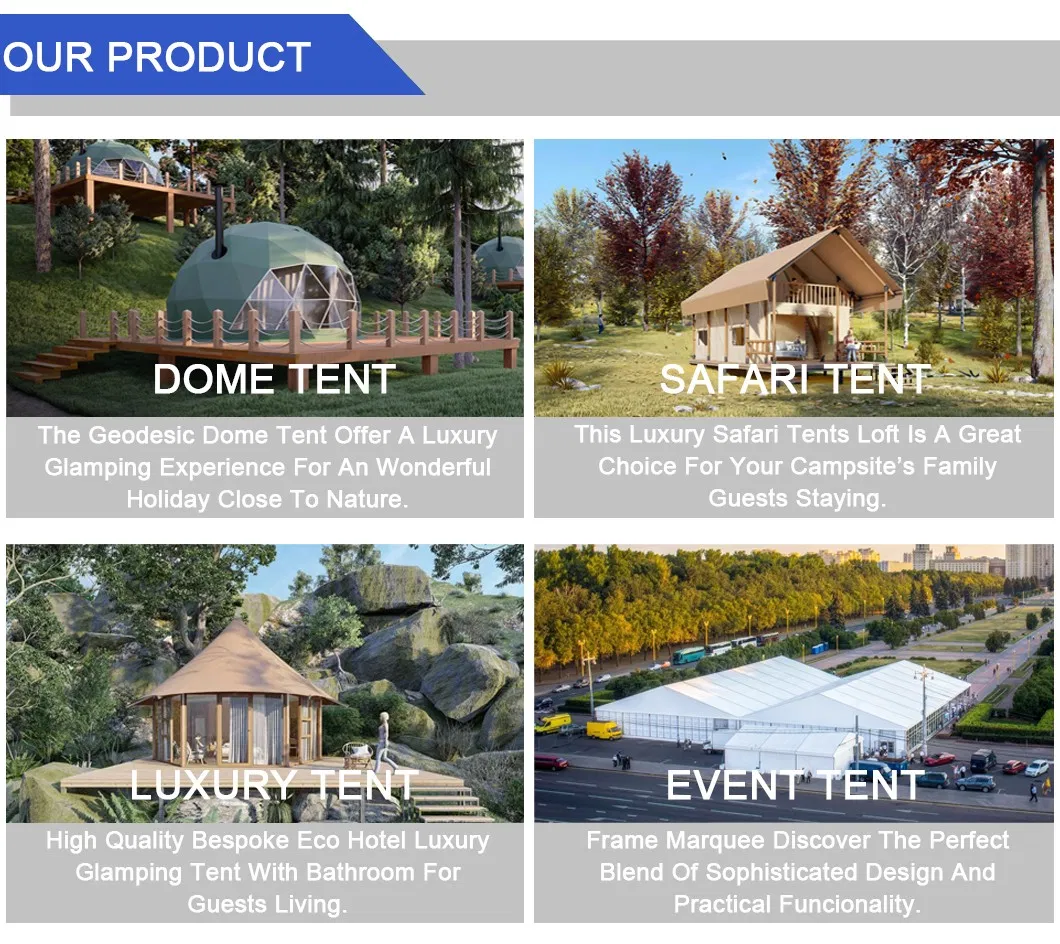 OUR PRODUCT

DOME TENT

The Geodesic Dome Tent Offer A Luxury Glamping Experience For An Wonderful Holiday Close To Nature.

SAFARI TENT

This Luxury Safari Tents Loft Is A Great Choice For Your Campsite's Family Guests Staying.

LUXURY TENT

High Quality Bespoke Eco Hotel Luxury Glamping Tent With Bathroom For Guests Living.

EVENT TENT

Frame Marquee Discover The Perfect Blend Of Sophisticated Design And Practical Funcionality.